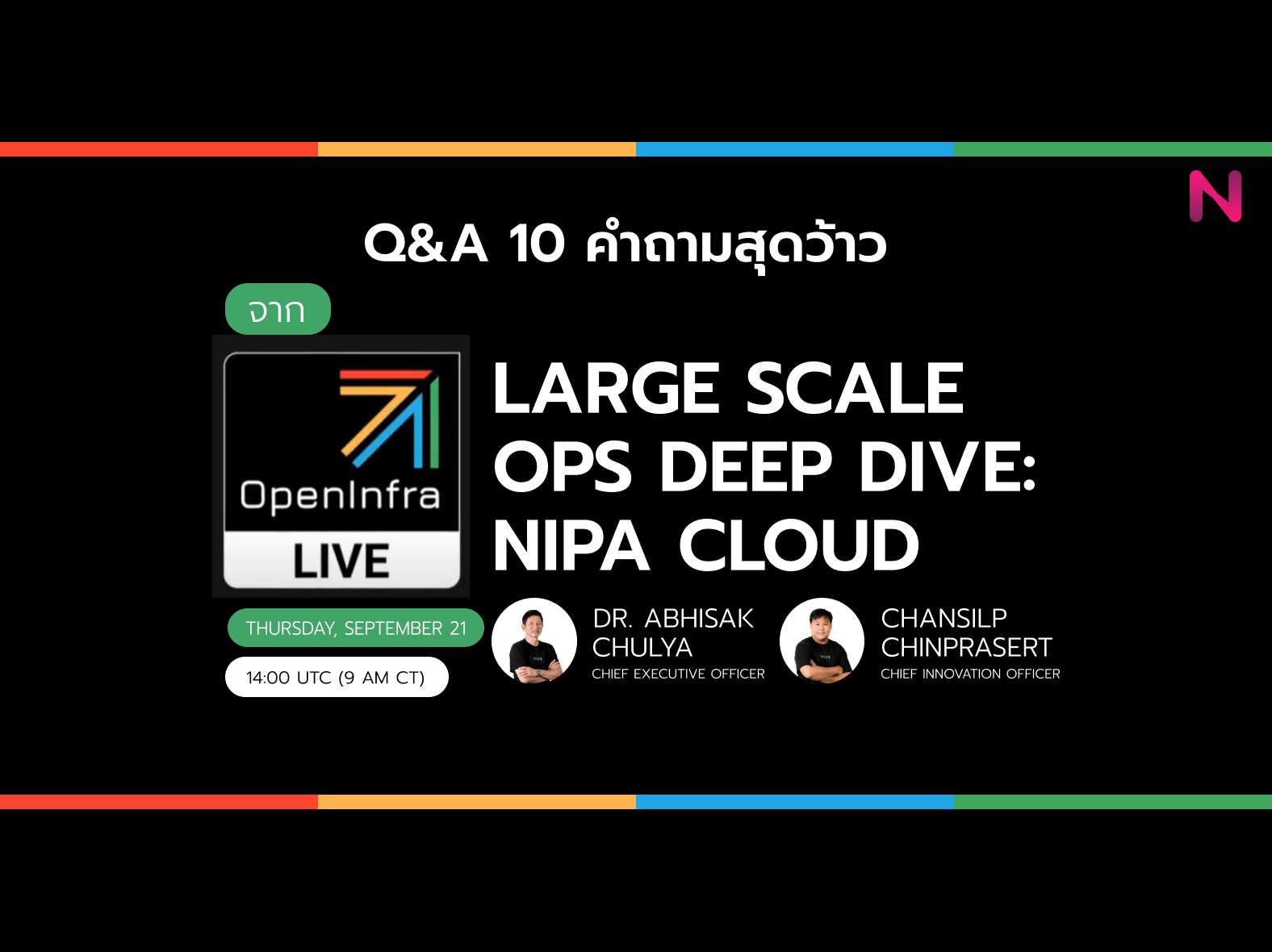 N

Q&A 10 คำถามสุดว้าว

จาก

OpenInfra
LIVE

LARGE SCALE OPS DEEP DIVE: NIPA CLOUD

THURSDAY, SEPTEMBER 21

14:00 UTC (9 AM CT)

DR. ABHISAK CHULYA
CHIEF EXECUTIVE OFFICER

CHANSILP CHINPRASERT
CHIEF INNOVATION OFFICER